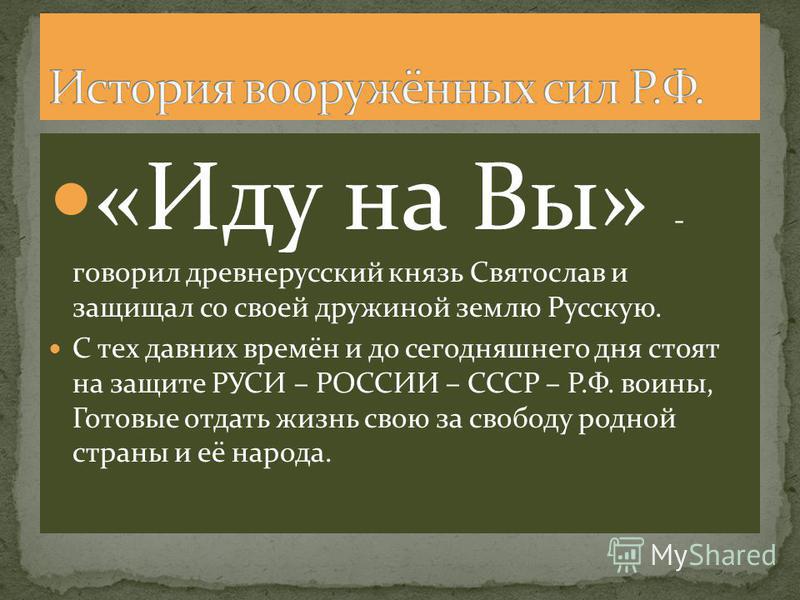 История вооружённых сил Р.Ф.

«Иду на Вы» – говорил древнерусский князь Святослав и защищал со своей дружиной землю Русскую.

С тех давних времён и до сегодняшнего дня стоят на защите РУСИ – РОССИИ – СССР – Р.Ф. воины, Готовые отдать жизнь свою за свободу родной страны и её народа.

MyShared